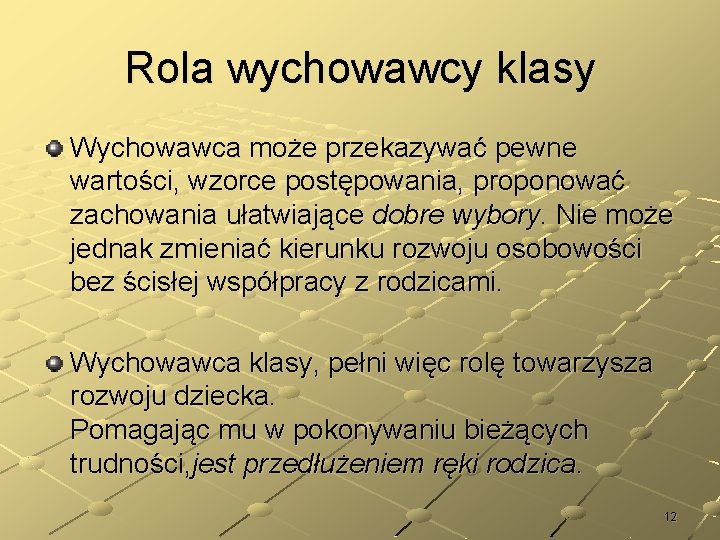 Rola wychowawcy klasy

Wychowawca może przekazywać pewne wartości, wzorce postępowania, proponować zachowania ułatwiające dobre wybory. Nie może jednak zmieniać kierunku rozwoju osobowości bez ścisłej współpracy z rodzicami.

Wychowawca klasy, pełni więc rolę towarzysza rozwoju dziecka.
Pomagając mu w pokonywaniu bieżących trudności,jest przedłużeniem ręki rodzica.

12